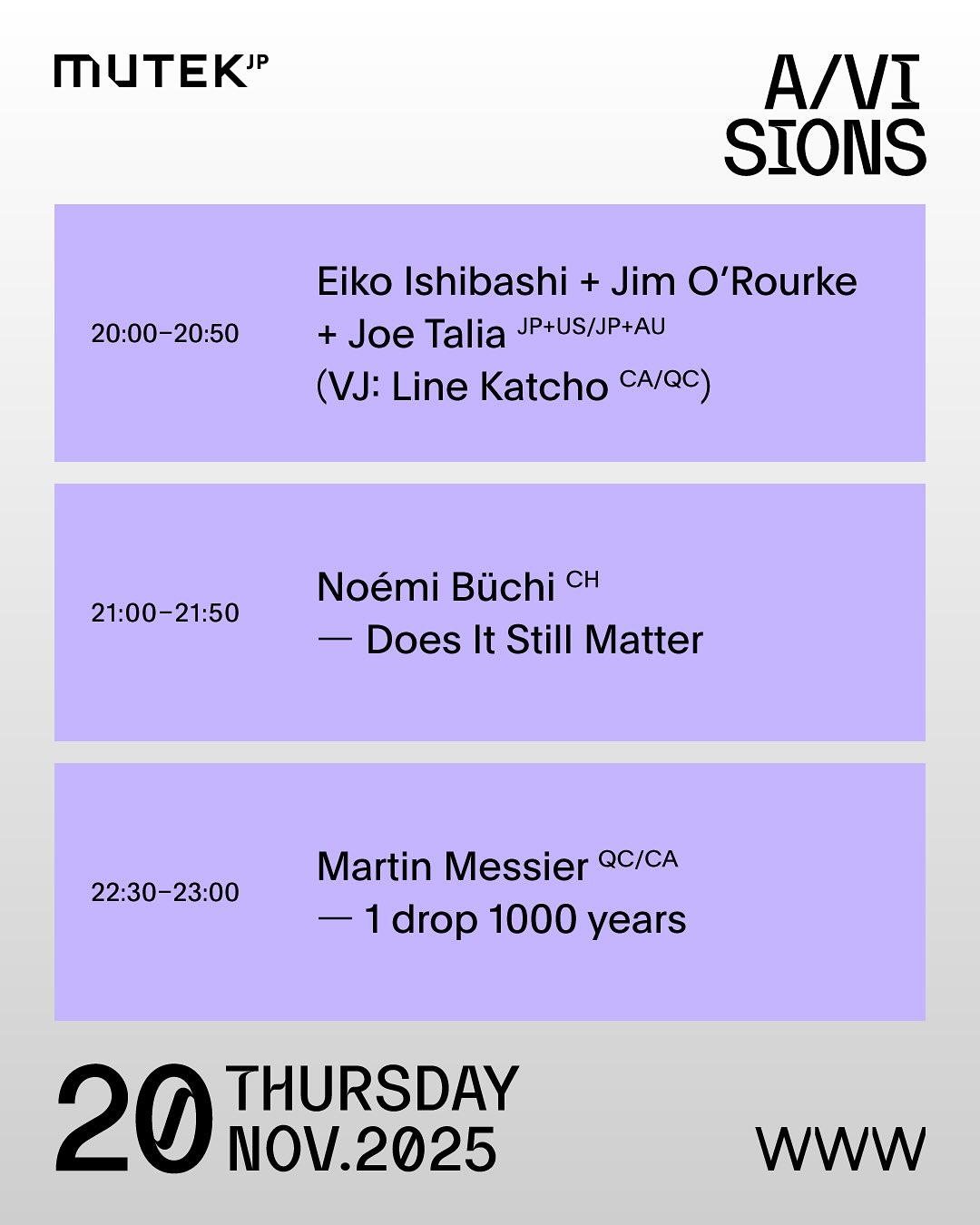 MUTEK JP

A/VI SIONS

20:00–20:50

Eiko Ishibashi + Jim O'Rourke + Joe Talia JP+US/JP+AU (VJ: Line Katcho CA/QC)

21:00–21:50

Noémi Büchi CH — Does It Still Matter

22:30–23:00

Martin Messier QC/CA — 1 drop 1000 years

20 THURSDAY NOV.2025

WWW